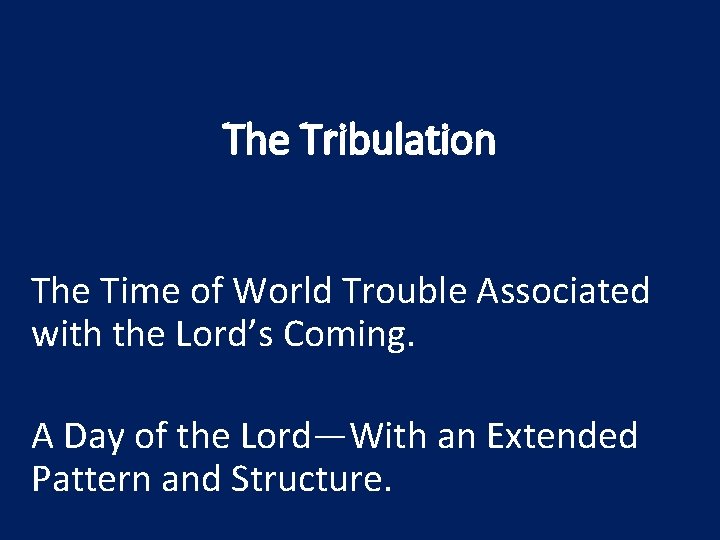 The Tribulation

The Time of World Trouble Associated with the Lord’s Coming.

A Day of the Lord—With an Extended Pattern and Structure.